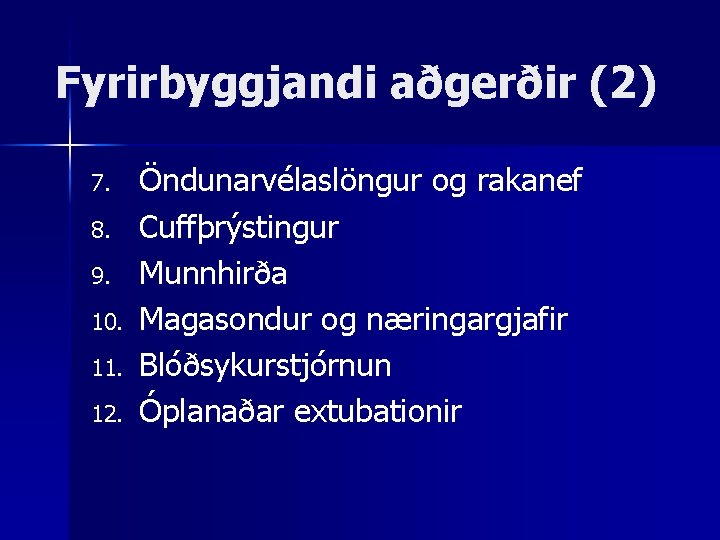 Fyrirbyggjandi aðgerðir (2)

7. Öndunarvélaslöngur og rakanef
8. Cuffþrýstingur
9. Munnhirða
10. Magasondur og næringargjafir
11. Blóðsykurstjórnun
12. Óplanaðar extubationir